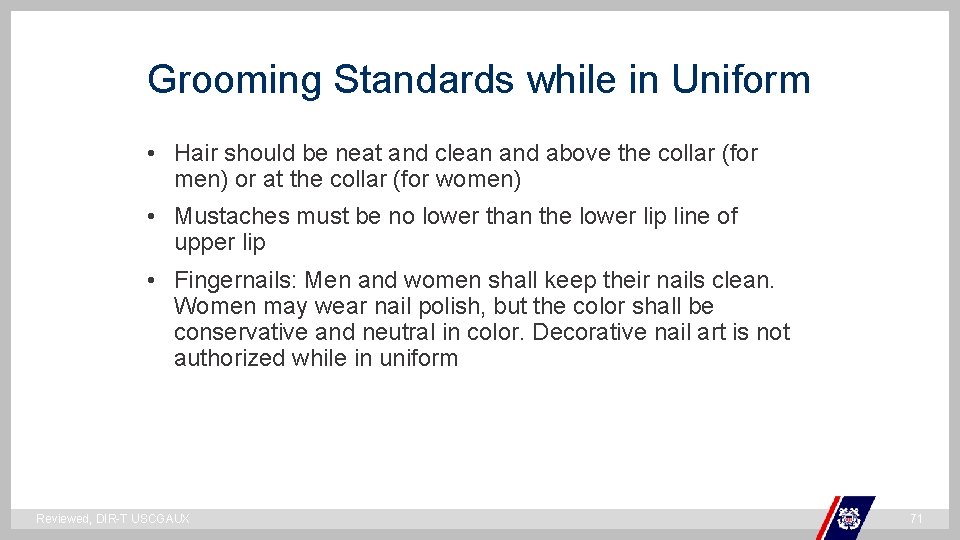 Grooming Standards while in Uniform

• Hair should be neat and clean and above the collar (for men) or at the collar (for women)

• Mustaches must be no lower than the lower lip line of upper lip

• Fingernails: Men and women shall keep their nails clean. Women may wear nail polish, but the color shall be conservative and neutral in color. Decorative nail art is not authorized while in uniform

Reviewed, DIR-T USCGAUX

71